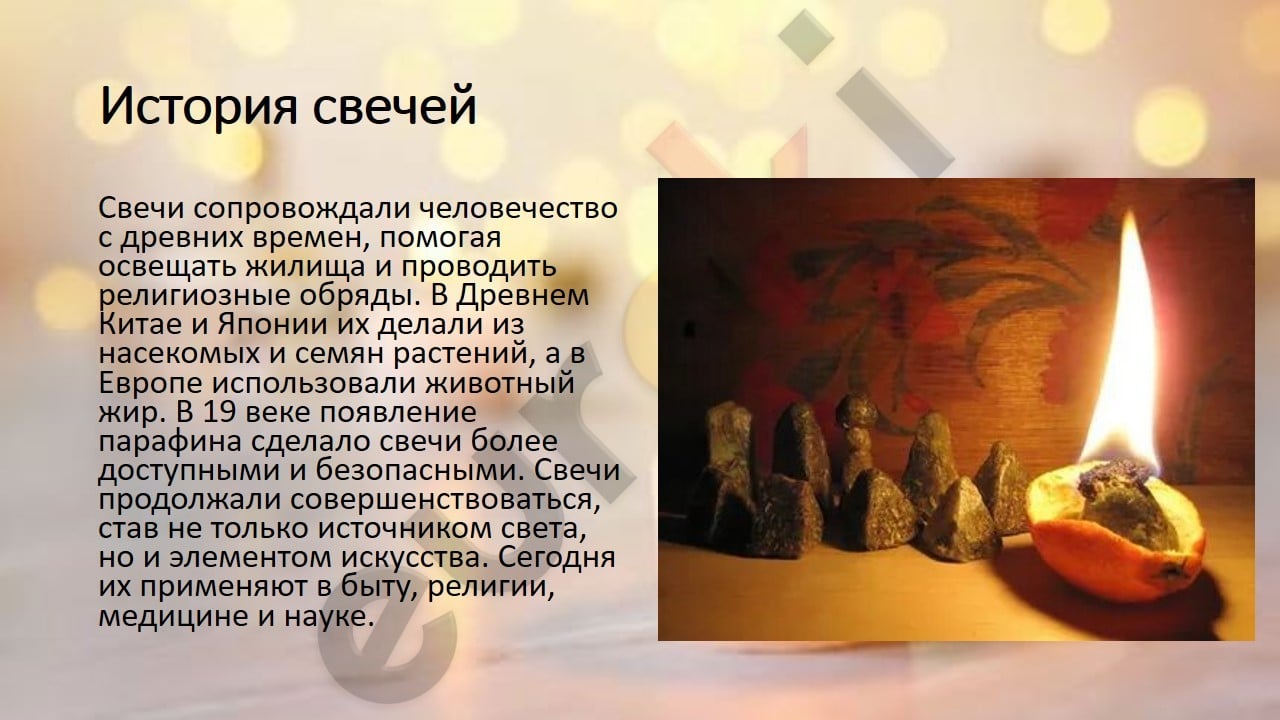 История свечей

Свечи сопровождали человечество с древних времен, помогая освещать жилища и проводить религиозные обряды. В Древнем Китае и Японии их делали из насекомых и семян растений, а в Европе использовали животный жир. В 19 веке появление парафина сделало свечи более доступными и безопасными. Свечи продолжали совершенствоваться, став не только источником света, но и элементом искусства. Сегодня их применяют в быту, религии, медицине и науке.